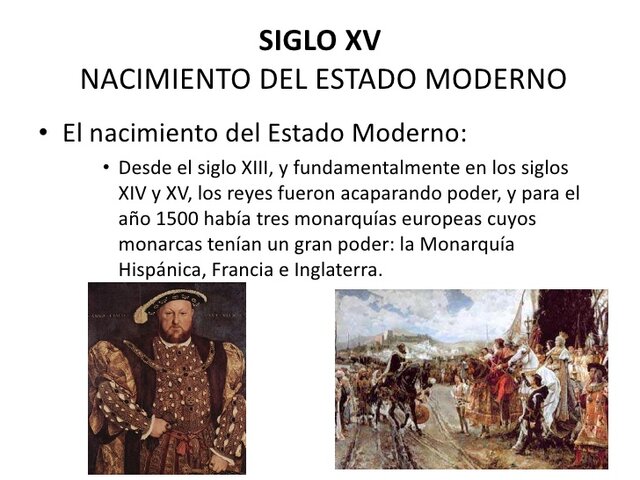 SIGLO XV
NACIMIENTO DEL ESTADO MODERNO

• El nacimiento del Estado Moderno:

• Desde el siglo XIII, y fundamentalmente en los siglos XIV y XV, los reyes fueron acaparando poder, y para el año 1500 había tres monarquías europeas cuyos monarcas tenían un gran poder: la Monarquía Hispánica, Francia e Inglaterra.